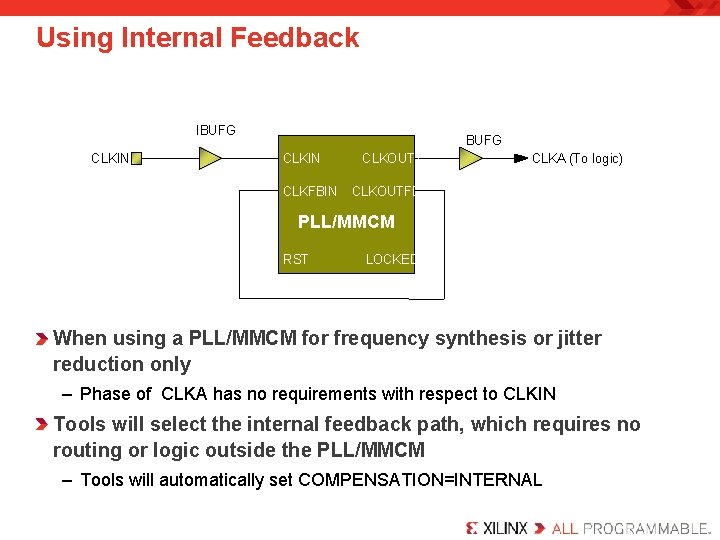 Using Internal Feedback

IBUFG

CLKIN

CLKIN

CLKOUT

BUFG

CLKA (To logic)

CLKFBIN

CLKOUTF

PLL/MMCM

RST

LOCKED

When using a PLL/MMCM for frequency synthesis or jitter reduction only

– Phase of CLKA has no requirements with respect to CLKIN

Tools will select the internal feedback path, which requires no routing or logic outside the PLL/MMCM

– Tools will automatically set COMPENSATION=INTERNAL

XILINX ALL PROGRAMMABLE.